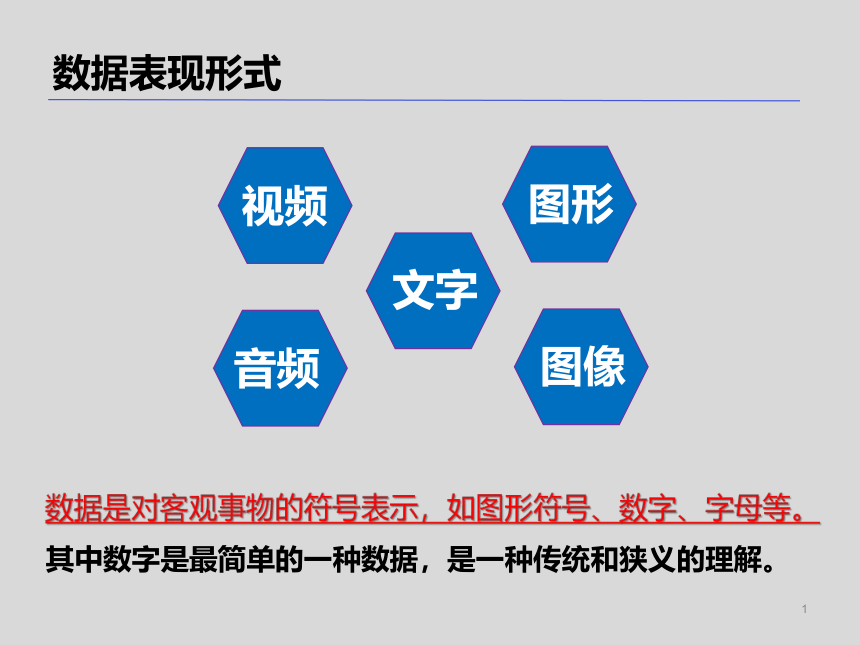 数据表现形式

视频

图形

文字

音频

图像

数据是对客观事物的符号表示，如图形符号、数字、字母等。

其中数字是最简单的一种数据，是一种传统和狭义的理解。

1